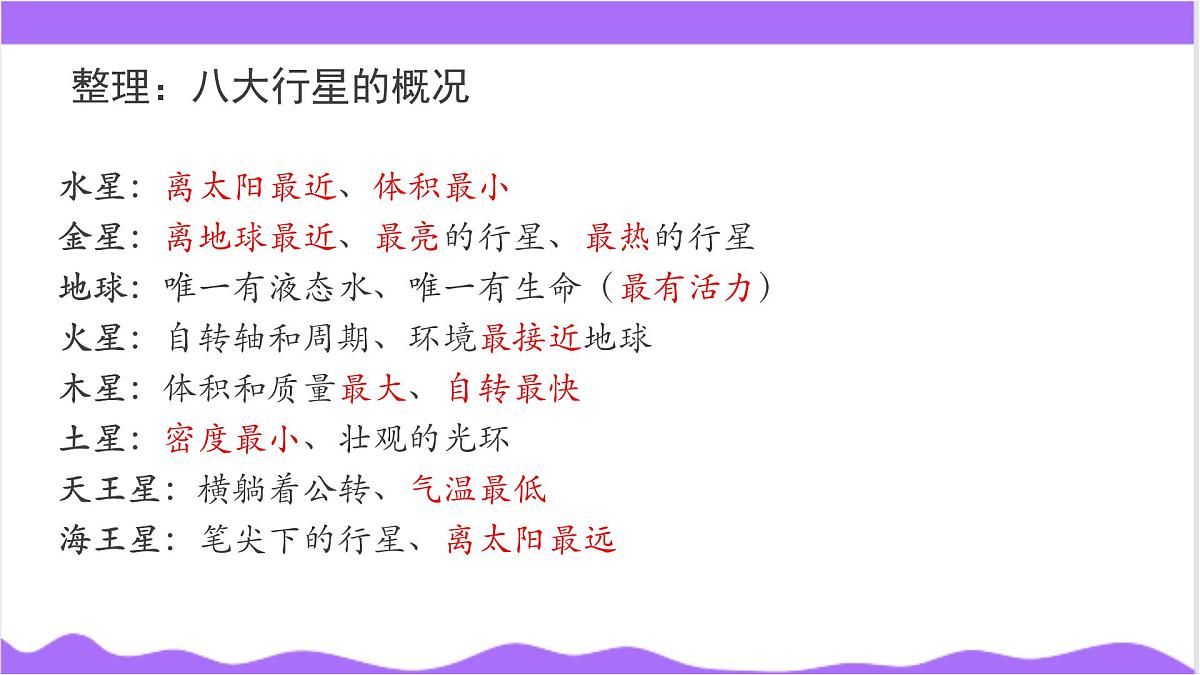 整理：八大行星的概况

水星：离太阳最近、体积最小
金星：离地球最近、最亮的行星、最热的行星
地球：唯一有液态水、唯一有生命（最有活力）
火星：自转轴和周期、环境最接近地球
木星：体积和质量最大、自转最快
土星：密度最小、壮观的光环
天王星：横躺着公转、气温最低
海王星：笔尖下的行星、离太阳最远